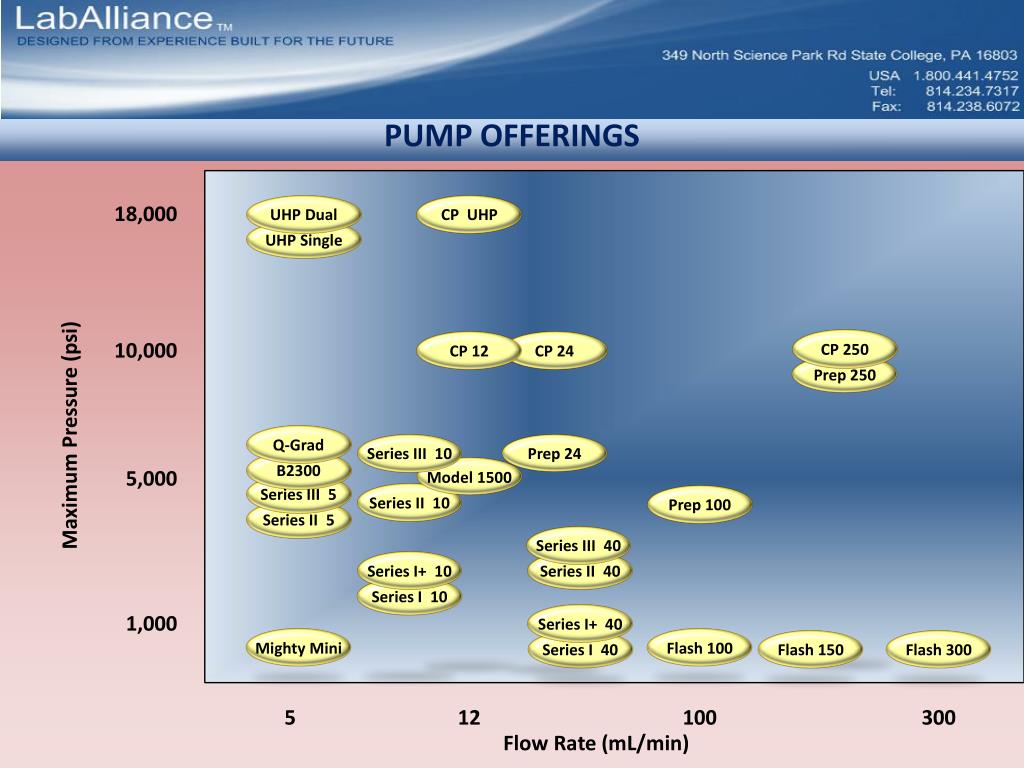 LabAlliance™
DESIGNED FROM EXPERIENCE BUILT FOR THE FUTURE

349 North Science Park Rd State College, PA 16803
USA 1.800.441.4752
Tel: 814.234.7317
Fax: 814.238.6072

PUMP OFFERINGS

Maximum Pressure (psi)

18,000
10,000
5,000
1,000

UHP Dual
UHP Single
CP UHP
CP 12
CP 24
CP 250
Prep 250
Q-Grad
B2300
Series III 5
Series II 5
Series III 10
Model 1500
Series II 10
Prep 24
Prep 100
Series III 40
Series II 40
Series I+ 10
Series I 10
Series I+ 40
Series I 40
Mighty Mini
Flash 100
Flash 150
Flash 300

5
12
100
300
Flow Rate (mL/min)